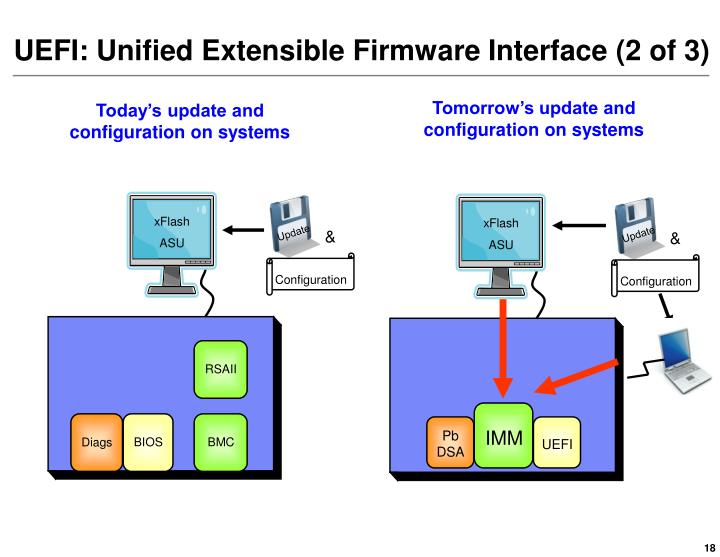 UEFI: Unified Extensible Firmware Interface (2 of 3)

Today's update and configuration on systems

xFlash
ASU

Update

&

Configuration

RSAII

Diags

BIOS

BMC

Tomorrow's update and configuration on systems

xFlash
ASU

Update

&

Configuration

Pb
DSA

IMM

UEFI

18